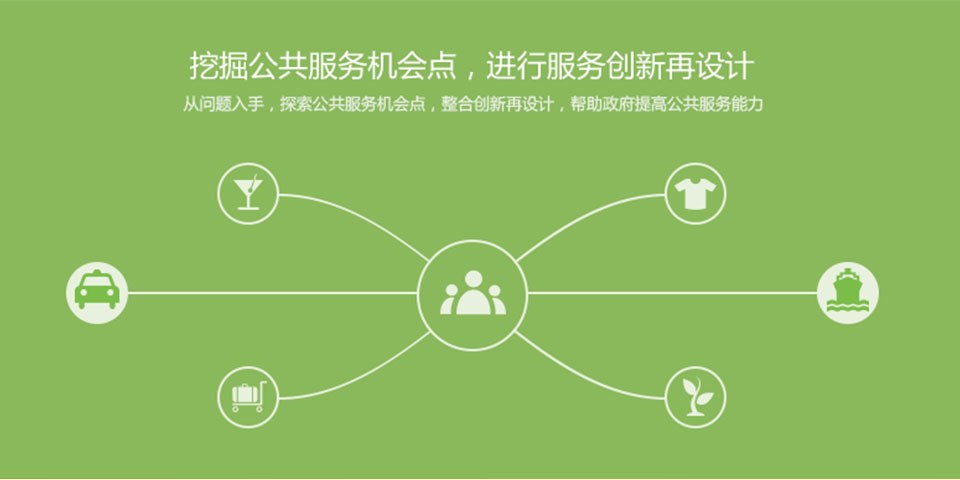 挖掘公共服务机会点，进行服务创新再设计

从问题入手，探索公共服务机会点，整合创新再设计，帮助政府提高公共服务能力